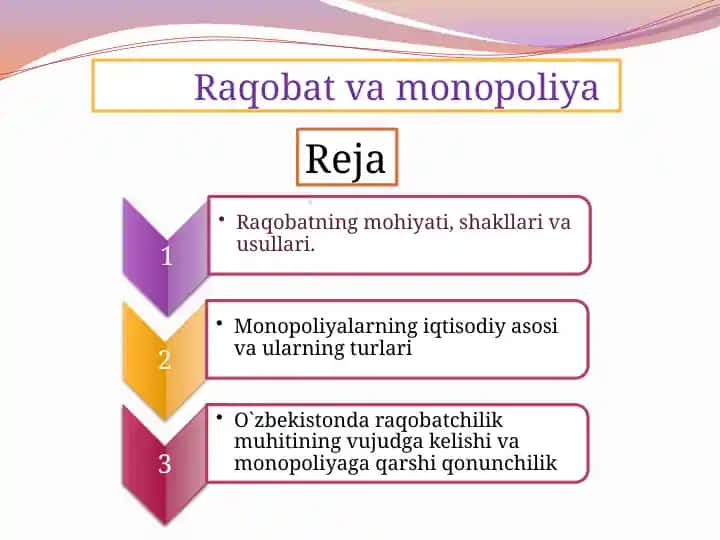 Raqobat va monopoliya

Reja

1

• Raqobatning mohiyati, shakllari va usullari.

2

• Monopoliyalarning iqtisodiy asosi va ularning turlari

3

• O`zbekistonda raqobatchilik muhitining vujudga kelishi va monopoliyaga qarshi qonunchilik